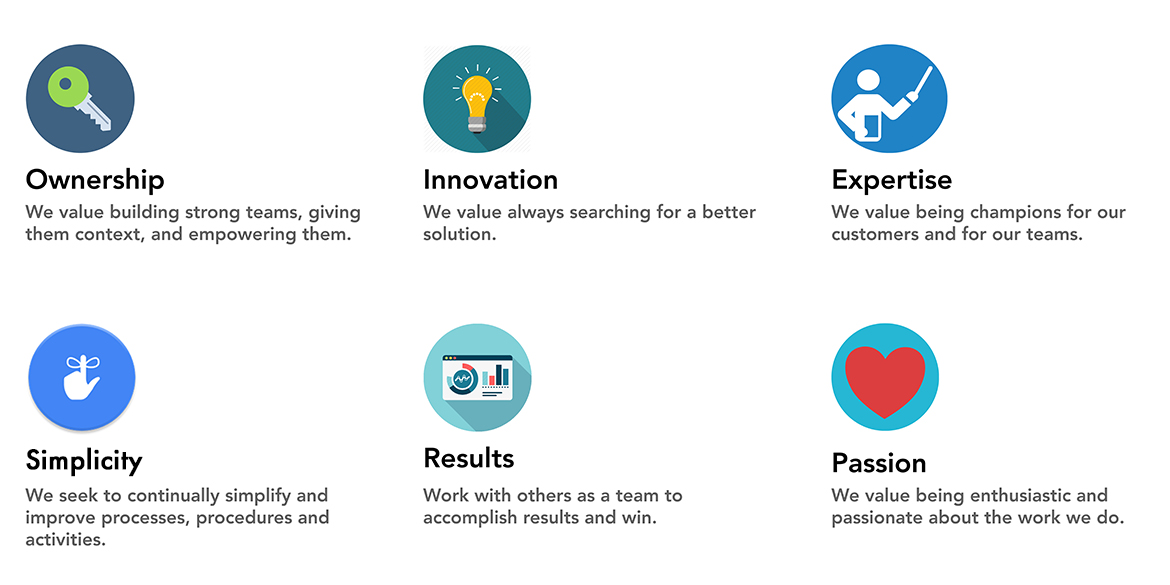 Ownership
We value building strong teams, giving them context, and empowering them.

Innovation
We value always searching for a better solution.

Expertise
We value being champions for our customers and for our teams.

Simplicity
We seek to continually simplify and improve processes, procedures and activities.

Results
Work with others as a team to accomplish results and win.

Passion
We value being enthusiastic and passionate about the work we do.